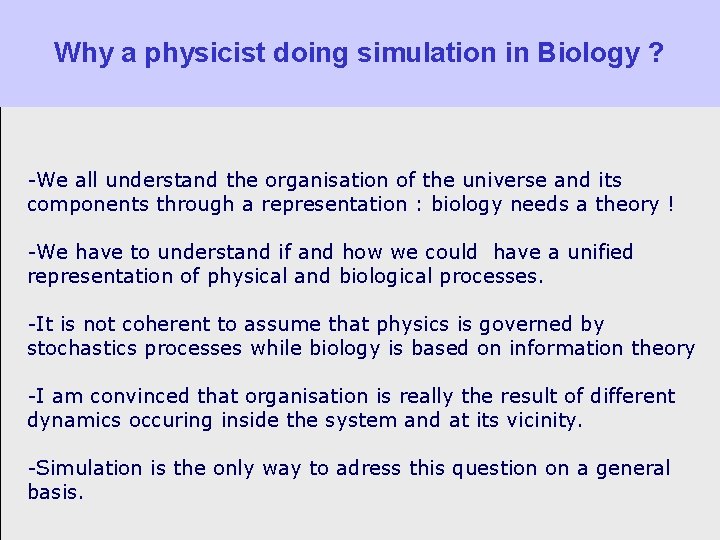 Why a physicist doing simulation in Biology ?

-We all understand the organisation of the universe and its components through a representation : biology needs a theory !

-We have to understand if and how we could have a unified representation of physical and biological processes.

-It is not coherent to assume that physics is governed by stochastics processes while biology is based on information theory

-I am convinced that organisation is really the result of different dynamics occuring inside the system and at its vicinity.

-Simulation is the only way to adress this question on a general basis.